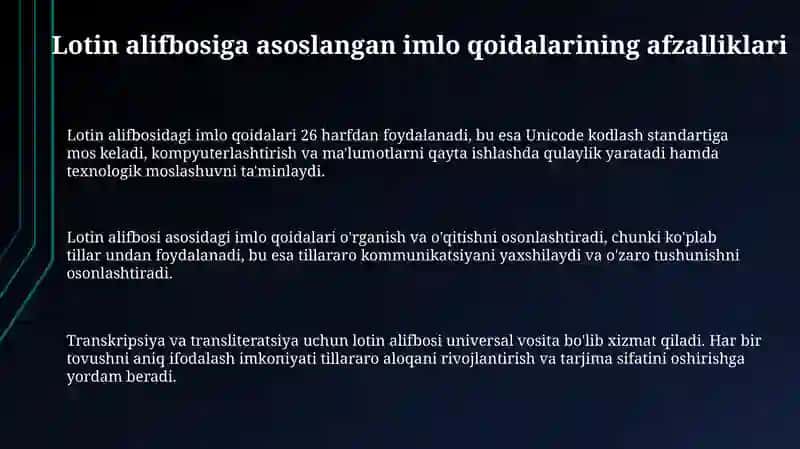 Lotin alifbosiga asoslangan imlo qoidalarining afzalliklari

Lotin alifbosidagi imlo qoidalari 26 harfdan foydalanadi, bu esa Unicode kodlash standartiga mos keladi, kompyuterlashtirish va ma'lumotlarni qayta ishlashda qulaylik yaratadi hamda texnologik moslashuvni ta'minlaydi.

Lotin alifbosi asosidagi imlo qoidalari o'rganish va o'qitishni osonlashtiradi, chunki ko'plab tillar undan foydalanadi, bu esa tillararo kommunikatsiyani yaxshilaydi va o'zaro tushunishni osonlashtiradi.

Transkripsiya va transliteratsiya uchun lotin alifbosi universal vosita bo'lib xizmat qiladi. Har bir tovushni aniq ifodalash imkoniyati tillararo aloqani rivojlantirish va tarjima sifatini oshirishga yordam beradi.